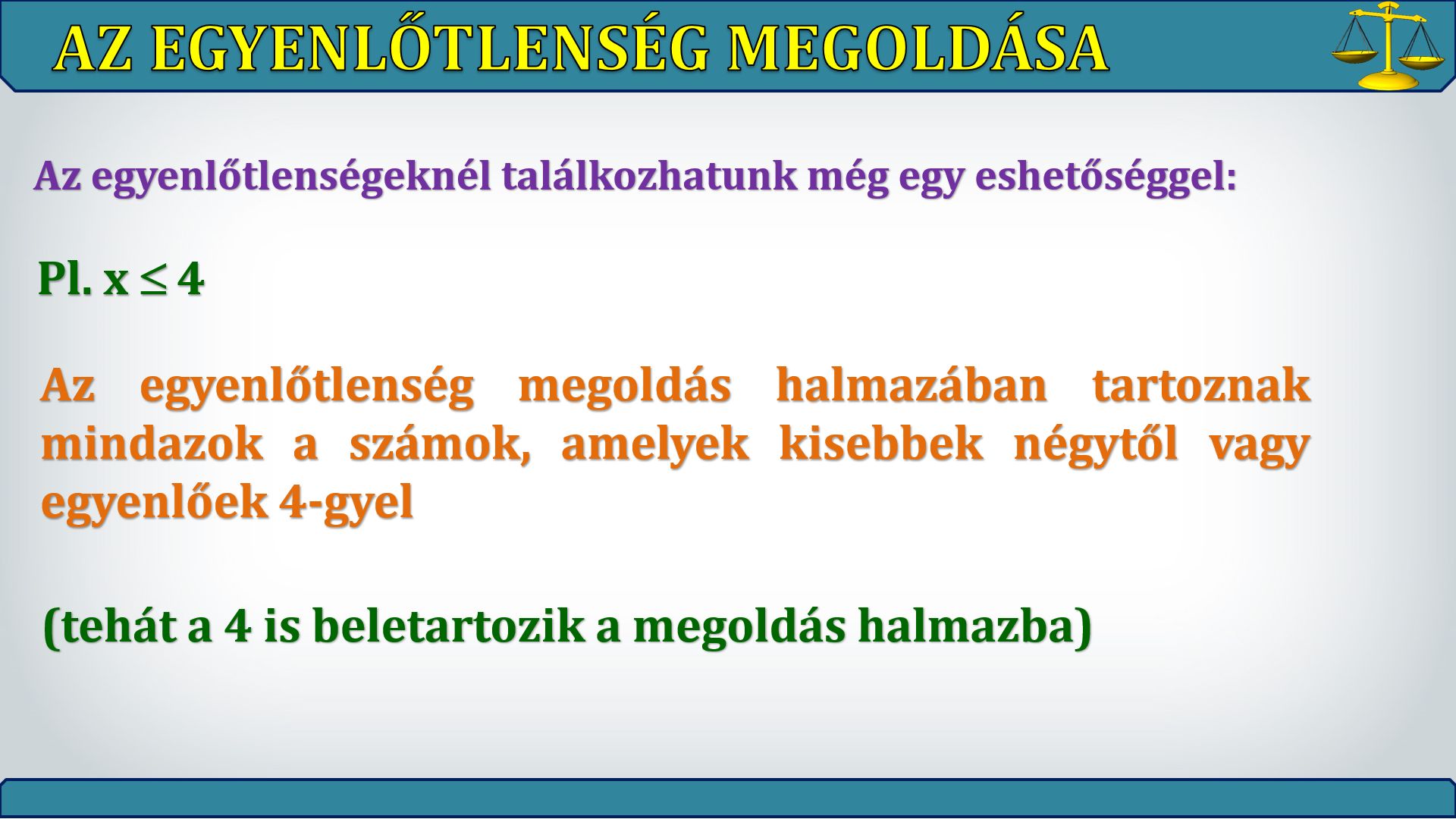 AZ EGYENLŐTLENSÉG MEGOLDÁSA

Az egyenlőtlenségeknél találkozhatunk még egy eshetőséggel:

Pl. $x \leq 4$

Az egyenlőtlenség megoldás halmazában tartoznak mindazok a számok, amelyek kisebbek négytől vagy egyenlőek 4-gyel

(tehát a 4 is beletartozik a megoldás halmazba)